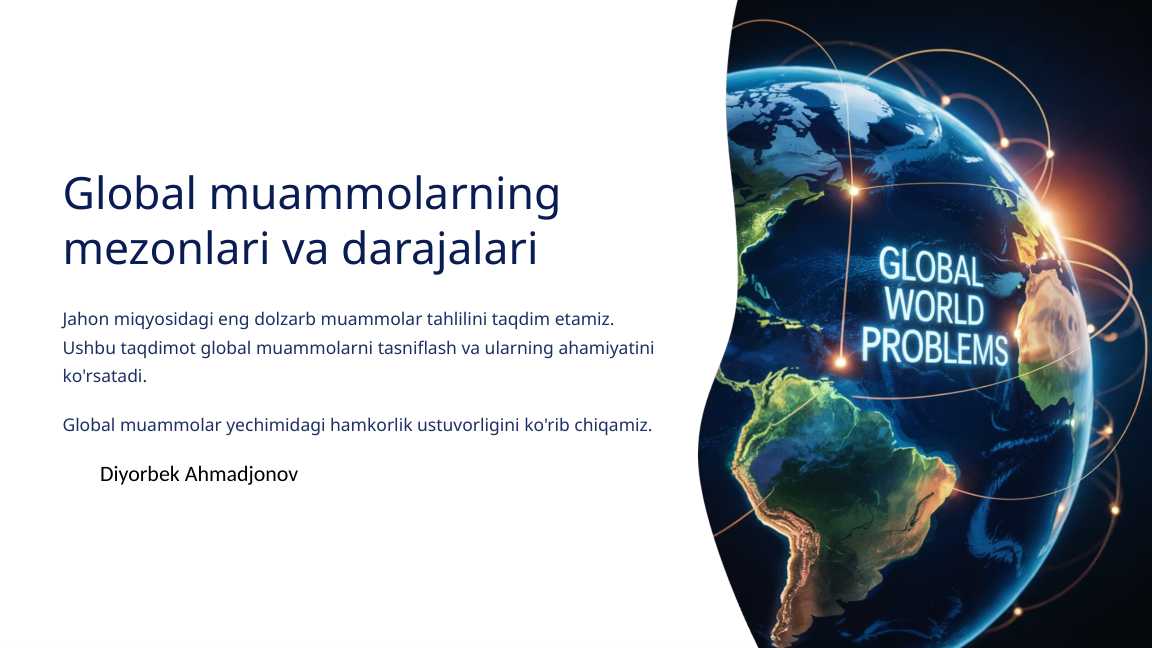 Global muammolarning mezonlari va darajalari

Jahon miqyosidagi eng dolzarb muammolar tahlilini taqdim etamiz. Ushbu taqdimot global muammolarni tasniflash va ularning ahamiyatini ko'rsatadi.

Global muammolar yechimidagi hamkorlik ustuvorligini ko'rib chiqamiz.

Diyorbek Ahmadjonov

GLOBAL WORLD PROBLEMS